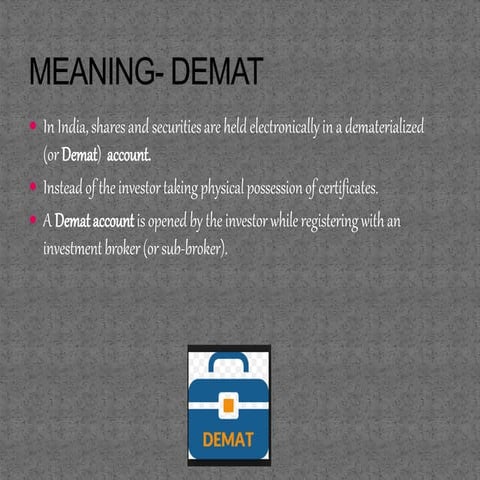 MEANING- DEMAT

• In India, shares and securities are held electronically in a dematerialized (or Demat) account.

• Instead of the investor taking physical possession of certificates.

• A Demat account is opened by the investor while registering with an investment broker (or sub-broker).

DEMAT